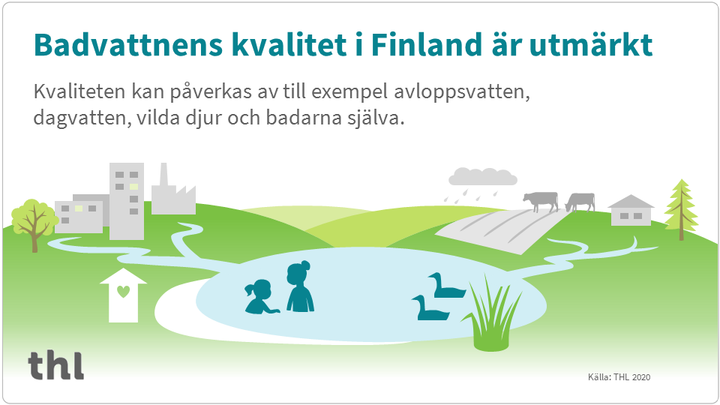 Badvattnens kvalitet i Finland är utmärkt

Kvaliteten kan påverkas av till exempel avloppsvatten, dagvatten, vilda djur och badarna själva.

thl

Källa: THL 2020